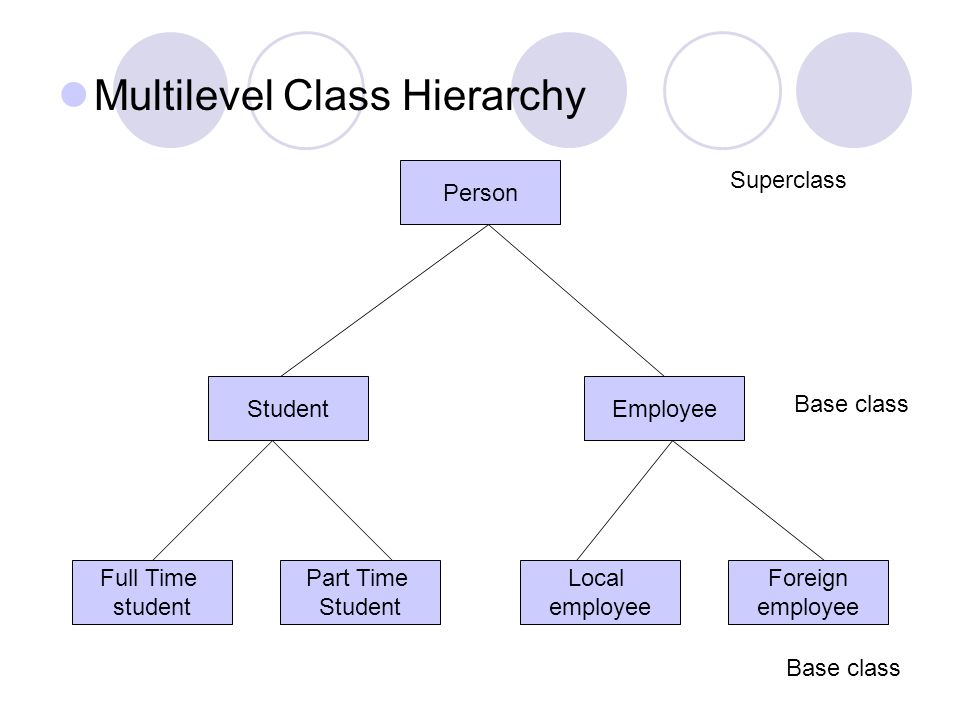 Multilevel Class Hierarchy

Person

Superclass

Student

Employee

Base class

Full Time student

Part Time Student

Local employee

Foreign employee

Base class